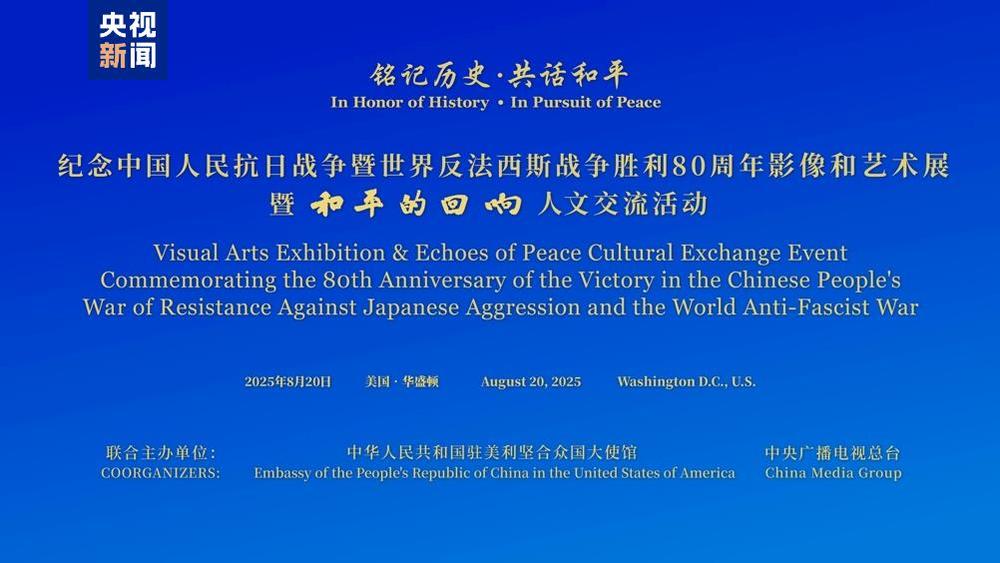 央视新闻

铭记历史·共话和平
In Honor of History • In Pursuit of Peace

纪念中国人民抗日战争暨世界反法西斯战争胜利80周年影像和艺术展
暨 和平的回响 人文交流活动

Visual Arts Exhibition & Echoes of Peace Cultural Exchange Event Commemorating the 80th Anniversary of the Victory in the Chinese People's War of Resistance Against Japanese Aggression and the World Anti-Fascist War

2025年8月20日 美国·华盛顿 August 20, 2025 Washington D.C., U.S.

联合主办单位:
COORGANIZERS:

中华人民共和国驻美利坚合众国大使馆
Embassy of the People's Republic of China in the United States of America

中央广播电视总台
China Media Group